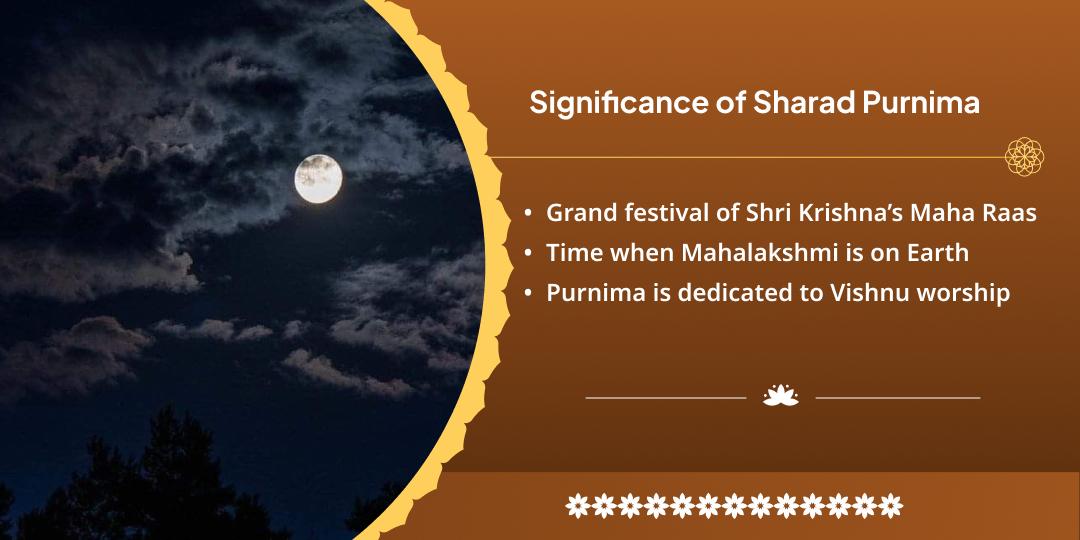 Significance of Sharad Purnima

• Grand festival of Shri Krishna's Maha Raas
• Time when Mahalakshmi is on Earth
• Purnima is dedicated to Vishnu worship